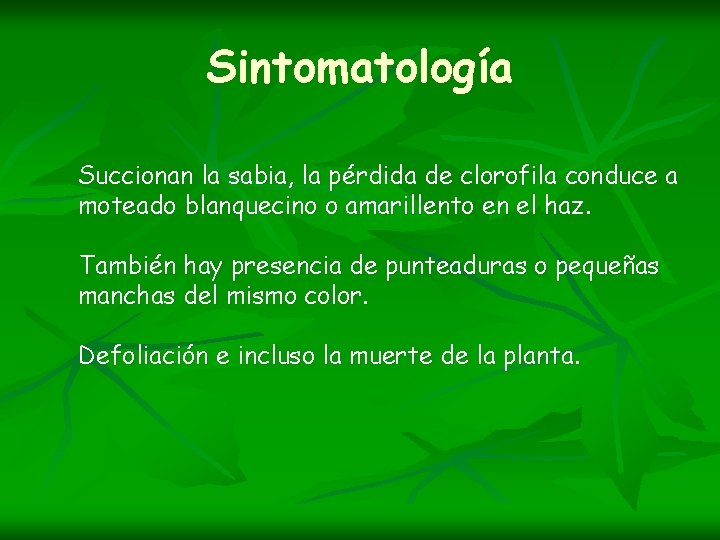 Sintomatología

Succionan la sabia, la pérdida de clorofila conduce a moteado blanquecino o amarillento en el haz.

También hay presencia de punteaduras o pequeñas manchas del mismo color.

Defoliación e incluso la muerte de la planta.